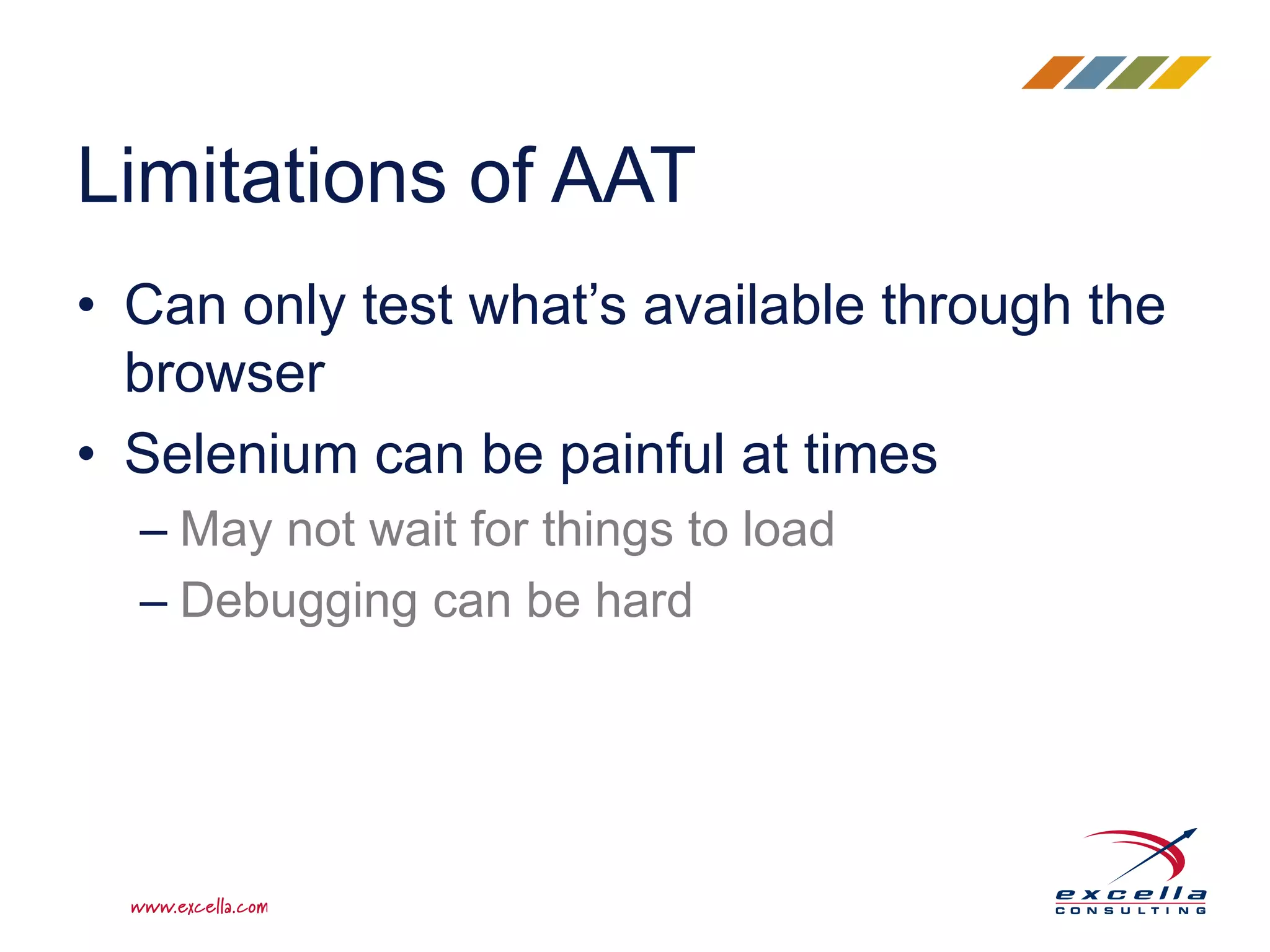 Limitations of AAT

• Can only test what's available through the browser
• Selenium can be painful at times
– May not wait for things to load
– Debugging can be hard

www.excella.com

excella
CONSULTING